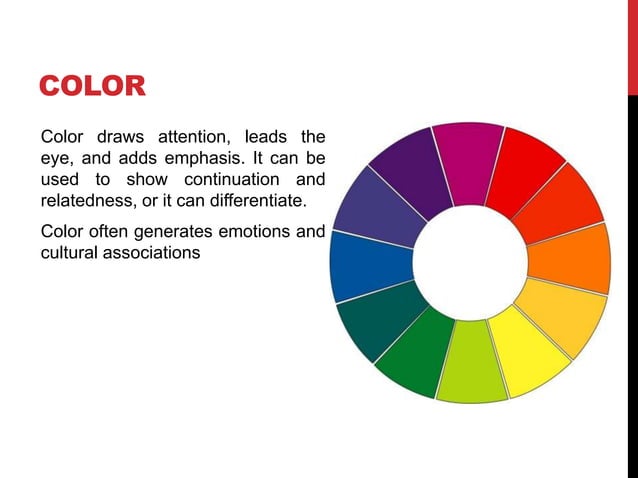 COLOR

Color draws attention, leads the eye, and adds emphasis. It can be used to show continuation and relatedness, or it can differentiate.

Color often generates emotions and cultural associations